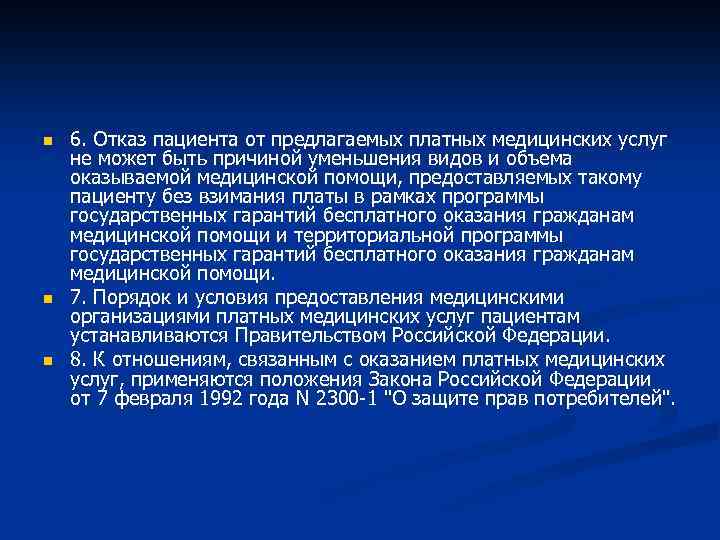 6. Отказ пациента от предлагаемых платных медицинских услуг не может быть причиной уменьшения видов и объема оказываемой медицинской помощи, предоставляемых такому пациенту без взимания платы в рамках программы государственных гарантий бесплатного оказания гражданам медицинской помощи и территориальной программы государственных гарантий бесплатного оказания гражданам медицинской помощи.

7. Порядок и условия предоставления медицинскими организациями платных медицинских услуг пациентам устанавливаются Правительством Российской Федерации.

8. К отношениям, связанным с оказанием платных медицинских услуг, применяются положения Закона Российской Федерации от 7 февраля 1992 года N 2300-1 "О защите прав потребителей".